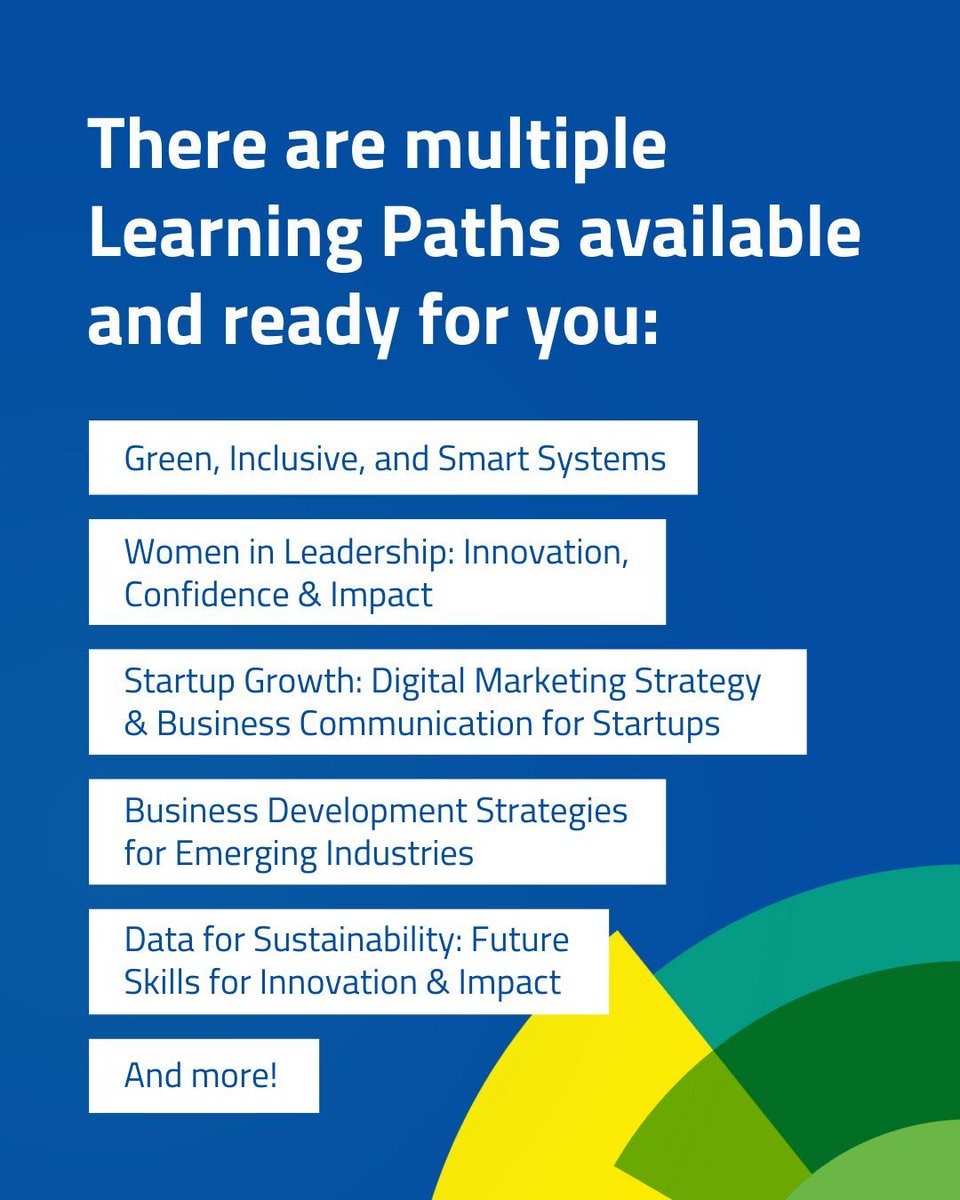 There are multiple Learning Paths available and ready for you:

Green, Inclusive, and Smart Systems

Women in Leadership: Innovation, Confidence & Impact

Startup Growth: Digital Marketing Strategy & Business Communication for Startups

Business Development Strategies for Emerging Industries

Data for Sustainability: Future Skills for Innovation & Impact

And more!